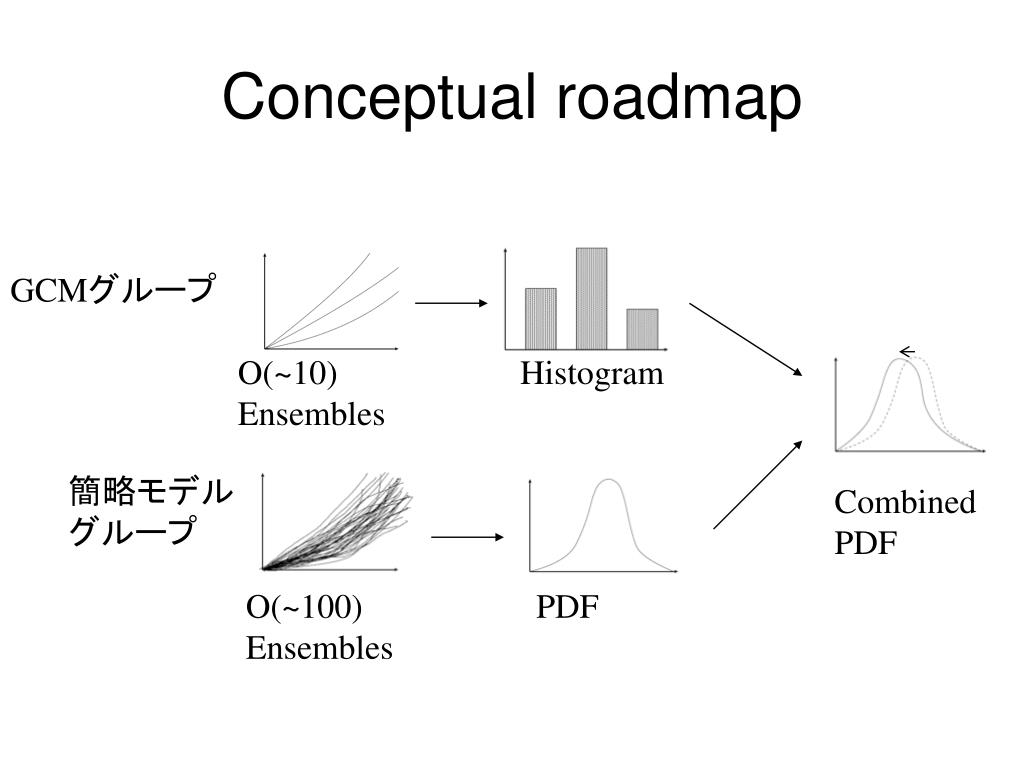 Conceptual roadmap

GCMグループ

O(~10)
Ensembles

Histogram

簡略モデルグループ

O(~100)
Ensembles

PDF

Combined
PDF